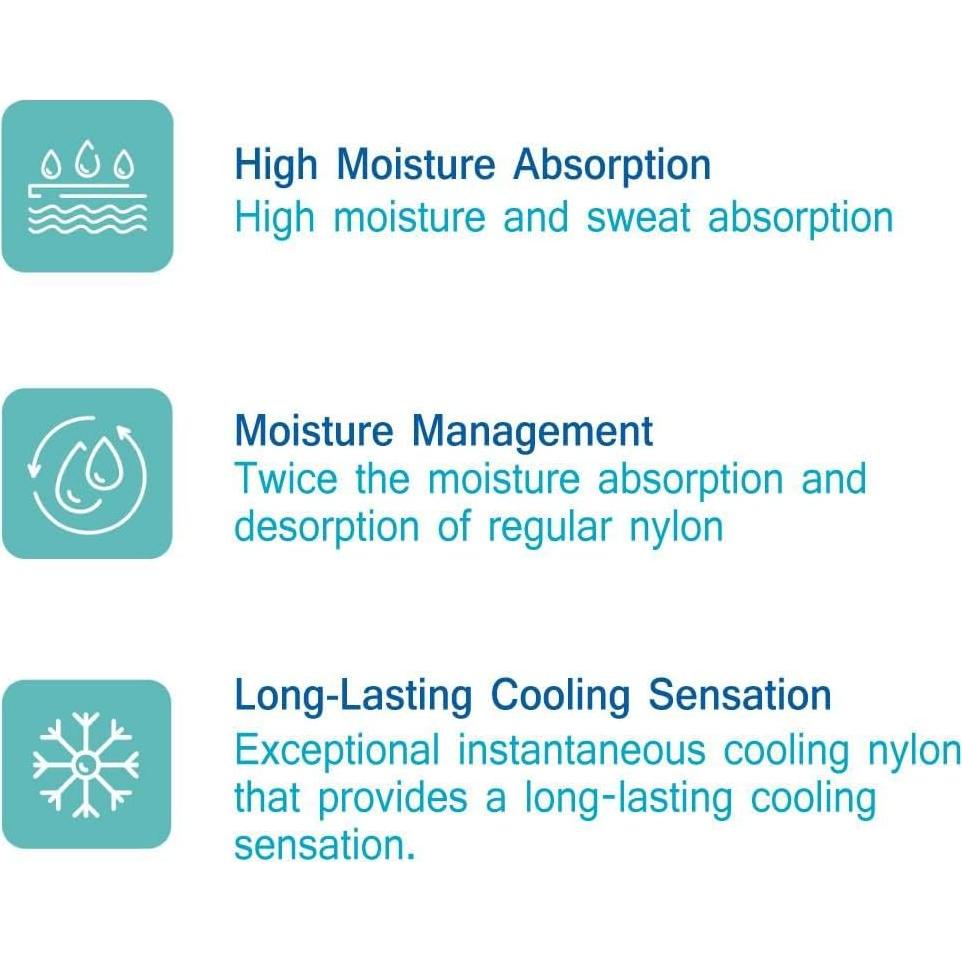 High Moisture Absorption
High moisture and sweat absorption

Moisture Management
Twice the moisture absorption and desorption of regular nylon

Long-Lasting Cooling Sensation
Exceptional instantaneous cooling nylon that provides a long-lasting cooling sensation.